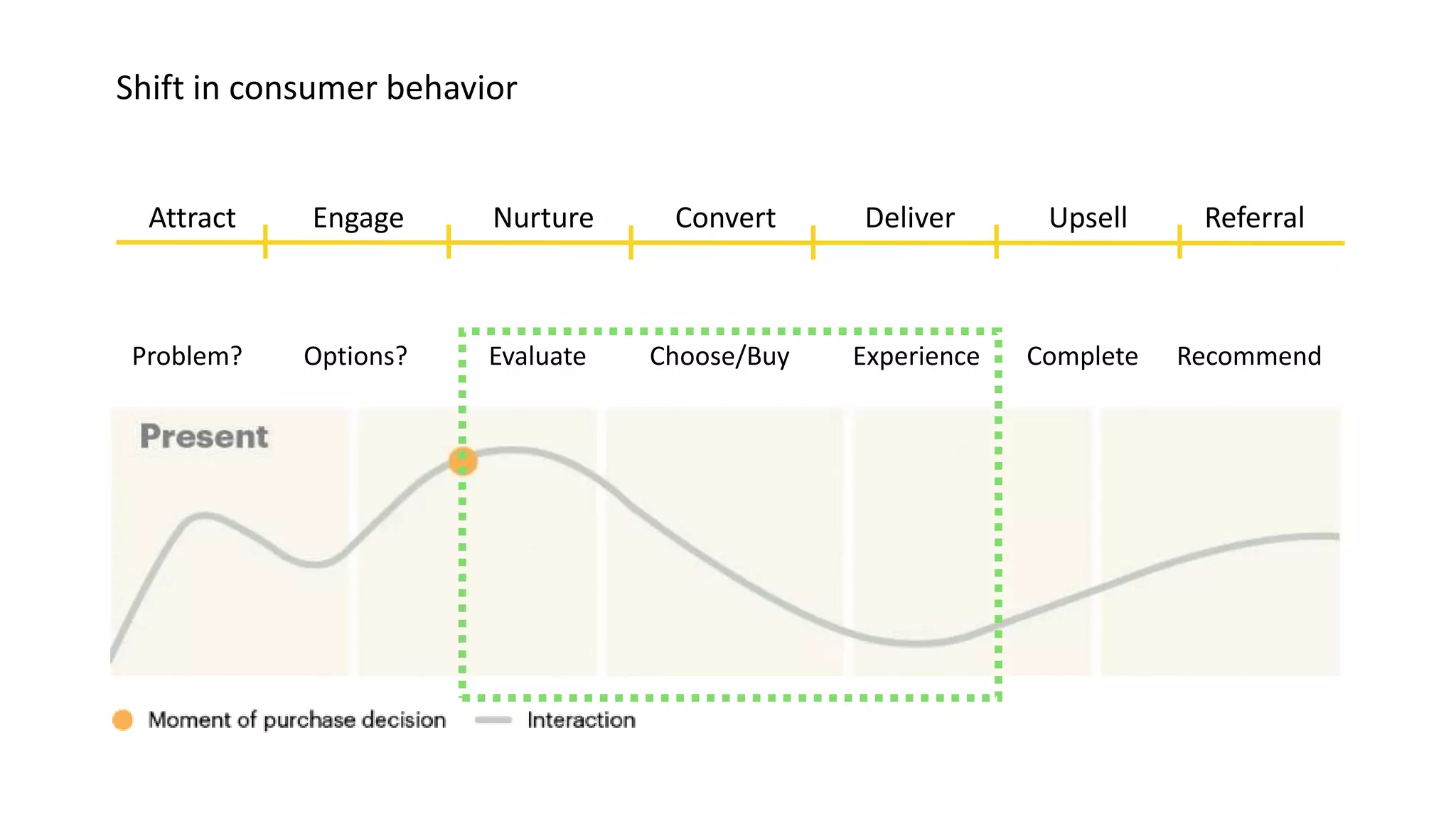 Shift in consumer behavior

Attract Engage Nurture Convert Deliver Upsell Referral

Problem? Options? Evaluate Choose/Buy Experience Complete Recommend

Present

Moment of purchase decision Interaction